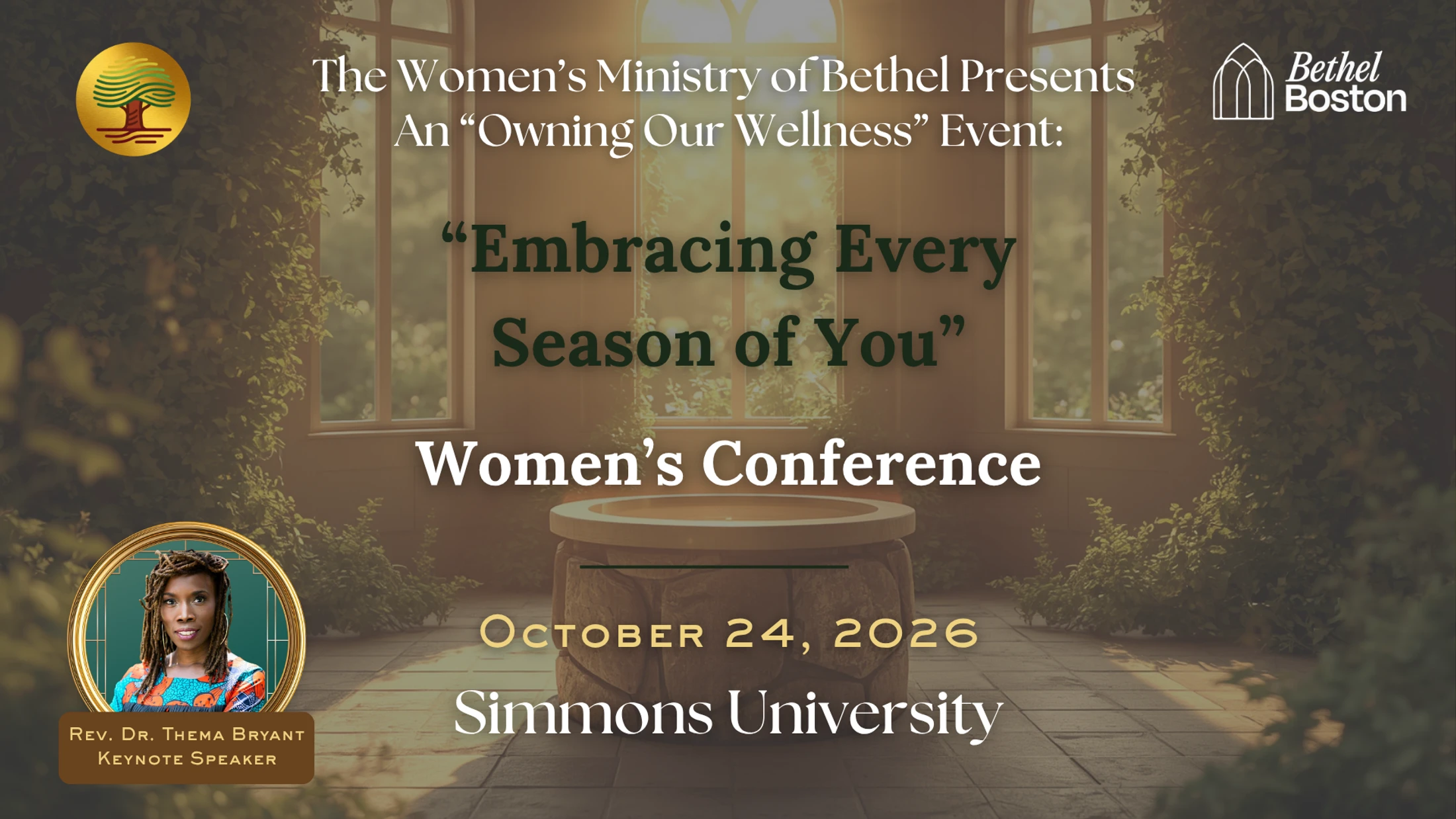 The Women's Ministry of Bethel Presents
An "Owning Our Wellness" Event:

Bethel Boston

"Embracing Every Season of You"

Women's Conference

October 24, 2026

Simmons University

Rev. Dr. Thema Bryant
Keynote Speaker